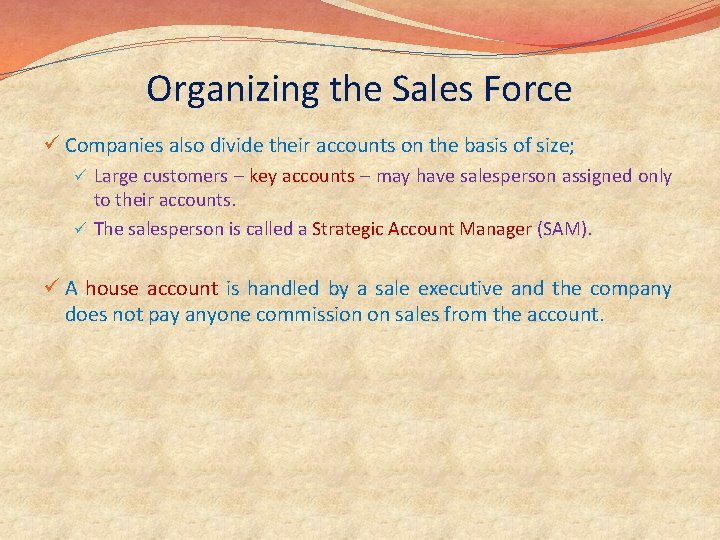 Organizing the Sales Force

✓ Companies also divide their accounts on the basis of size;

✓ Large customers – key accounts – may have salesperson assigned only to their accounts.

✓ The salesperson is called a Strategic Account Manager (SAM).

✓ A house account is handled by a sale executive and the company does not pay anyone commission on sales from the account.